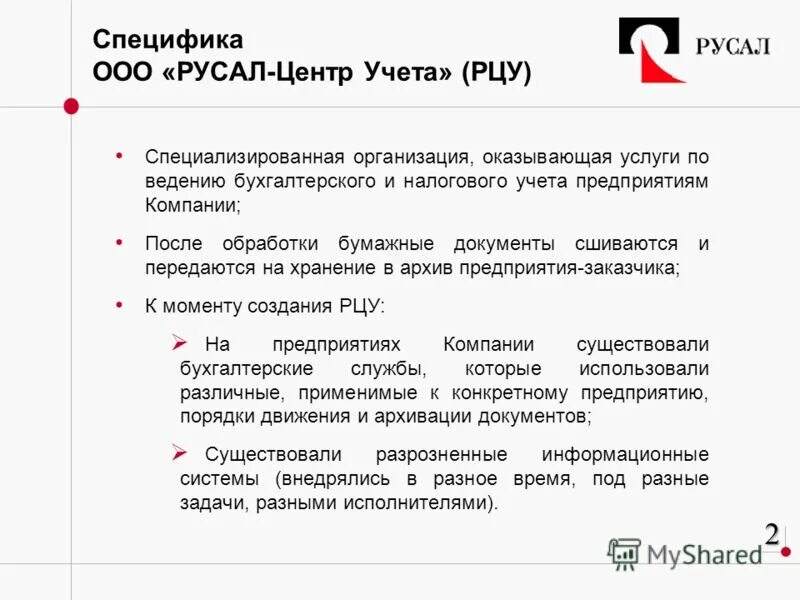 Специфика
ООО «РУСАЛ-Центр Учета» (РЦУ)

РУСАЛ

• Специализированная организация, оказывающая услуги по ведению бухгалтерского и налогового учета предприятиям Компании;

• После обработки бумажные документы сшиваются и передаются на хранение в архив предприятия-заказчика;

• К моменту создания РЦУ:

➢ На предприятиях Компании существовали бухгалтерские службы, которые использовали различные, применимые к конкретному предприятию, порядки движения и архивации документов;

➢ Существовали разрозненные информационные системы (внедрялись в разное время, под разные задачи, разными исполнителями).

2

MyShared